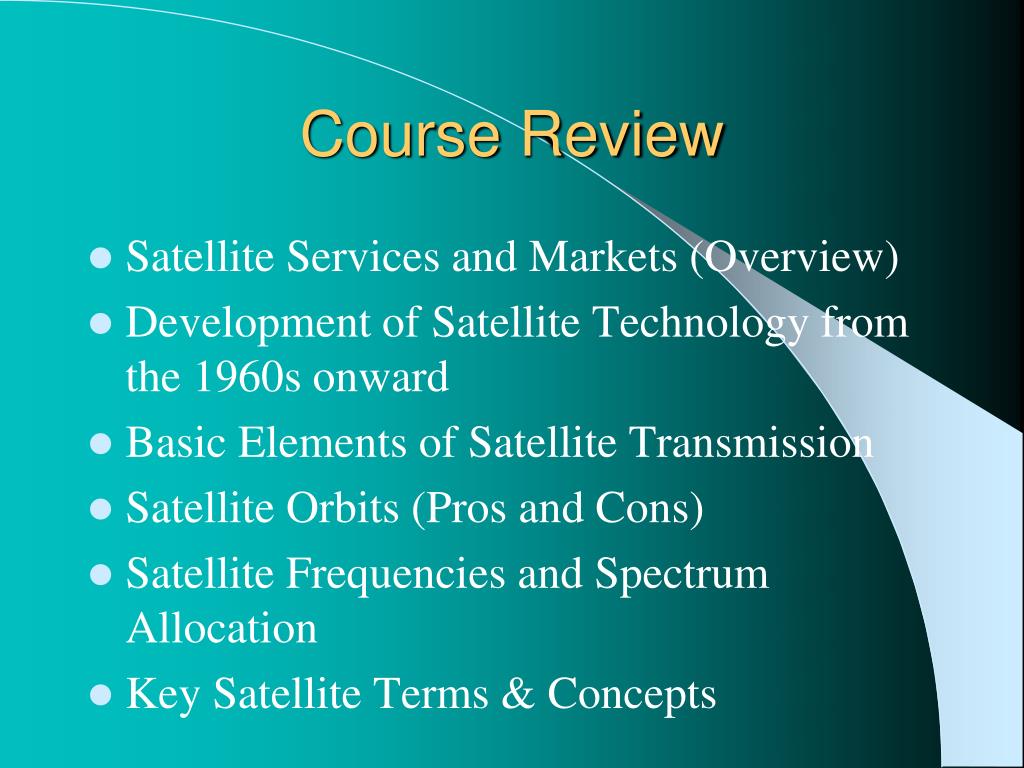 Course Review

- Satellite Services and Markets (Overview)
- Development of Satellite Technology from the 1960s onward
- Basic Elements of Satellite Transmission
- Satellite Orbits (Pros and Cons)
- Satellite Frequencies and Spectrum Allocation
- Key Satellite Terms & Concepts